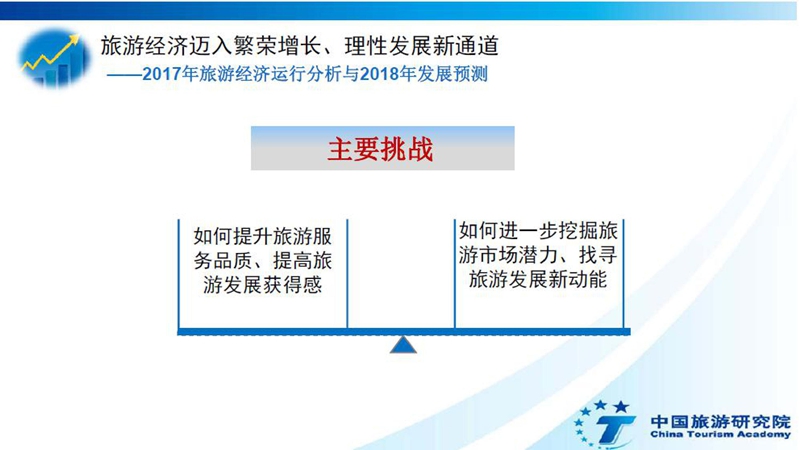 旅游经济迈入繁荣增长、理性发展新通道
——2017年旅游经济运行分析与2018年发展预测

主要挑战

如何提升旅游服务品质、提高旅游发展获得感

如何进一步挖掘旅游市场潜力、找寻旅游发展新动能

中国旅游研究院
China Tourism Academy